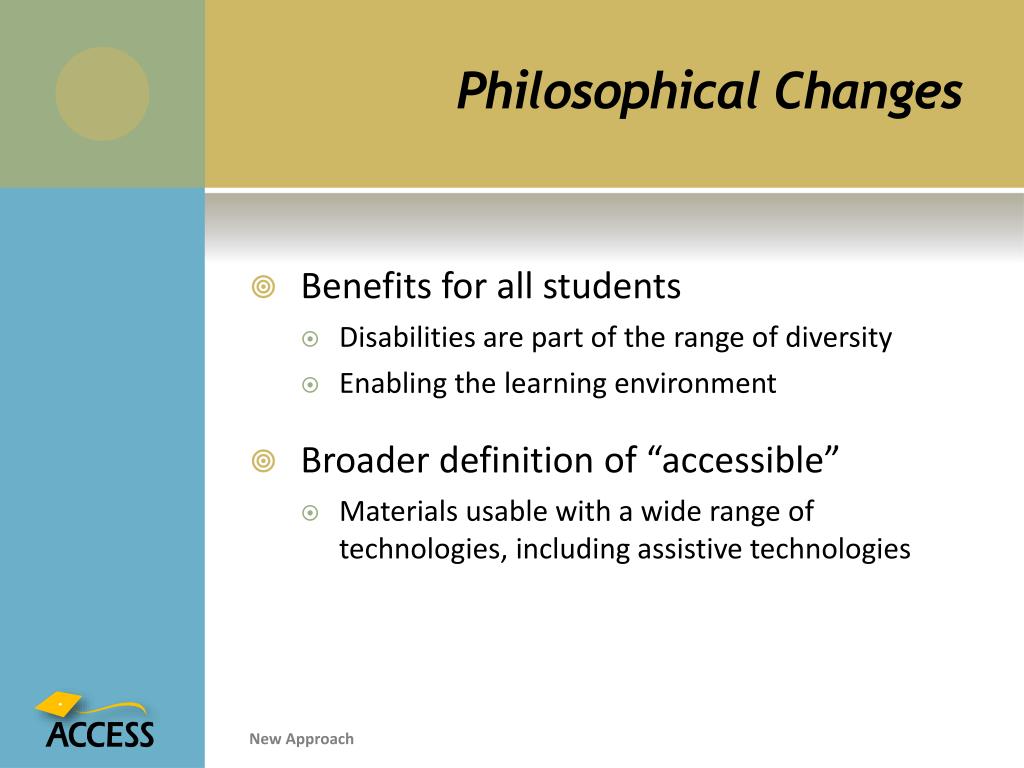 Philosophical Changes

Benefits for all students

Disabilities are part of the range of diversity

Enabling the learning environment

Broader definition of “accessible”

Materials usable with a wide range of technologies, including assistive technologies

ACCESS

New Approach